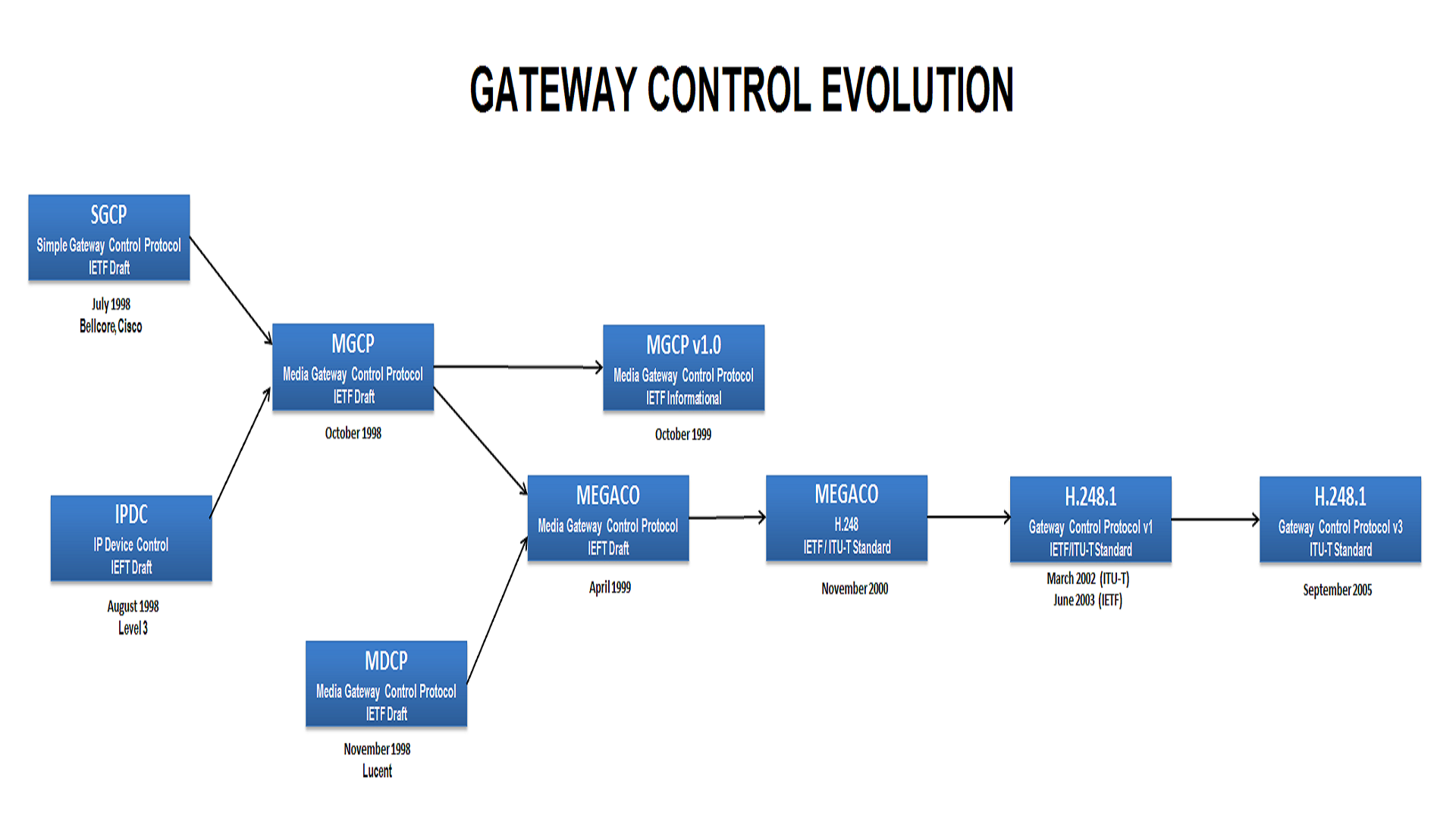 GATEWAY CONTROL EVOLUTION

SGCP
Simple Gateway Control Protocol
IETF Draft

July 1998
Bellcore, Cisco

IPDC
IP Device Control
IEFT Draft

August 1998
Level 3

MGCP
Media Gateway Control Protocol
IETF Draft

October 1998

MDCP
Media Gateway Control Protocol
IETF Draft

November 1998
Lucent

MGCP v1.0
Media Gateway Control Protocol
IETF Informational

October 1999

MEGACO
Media Gateway Control Protocol
IEFT Draft

April 1999

MEGACO
H.248
IETF / ITU-T Standard

November 2000

H.248.1
Gateway Control Protocol v1
IETF/ITU-T Standard

March 2002 (ITU-T)
June 2003 (IETF)

H.248.1
Gateway Control Protocol v3
ITU-T Standard

September 2005